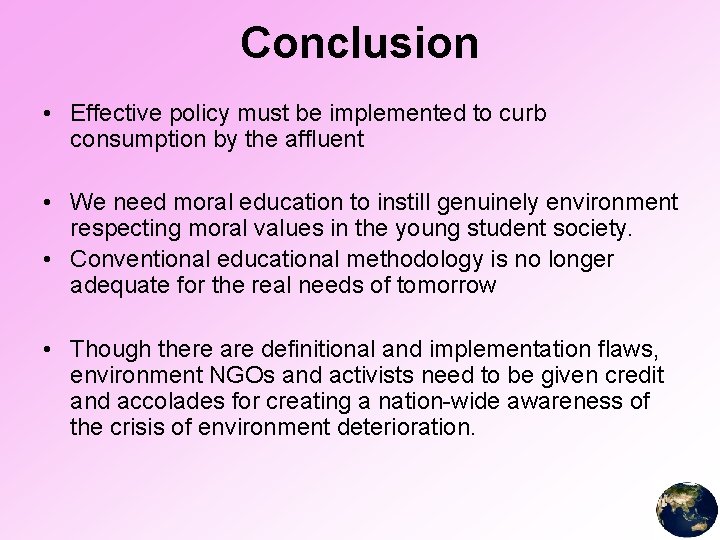 Conclusion

• Effective policy must be implemented to curb consumption by the affluent

• We need moral education to instill genuinely environment respecting moral values in the young student society.
• Conventional educational methodology is no longer adequate for the real needs of tomorrow

• Though there are definitional and implementation flaws, environment NGOs and activists need to be given credit and accolades for creating a nation-wide awareness of the crisis of environment deterioration.